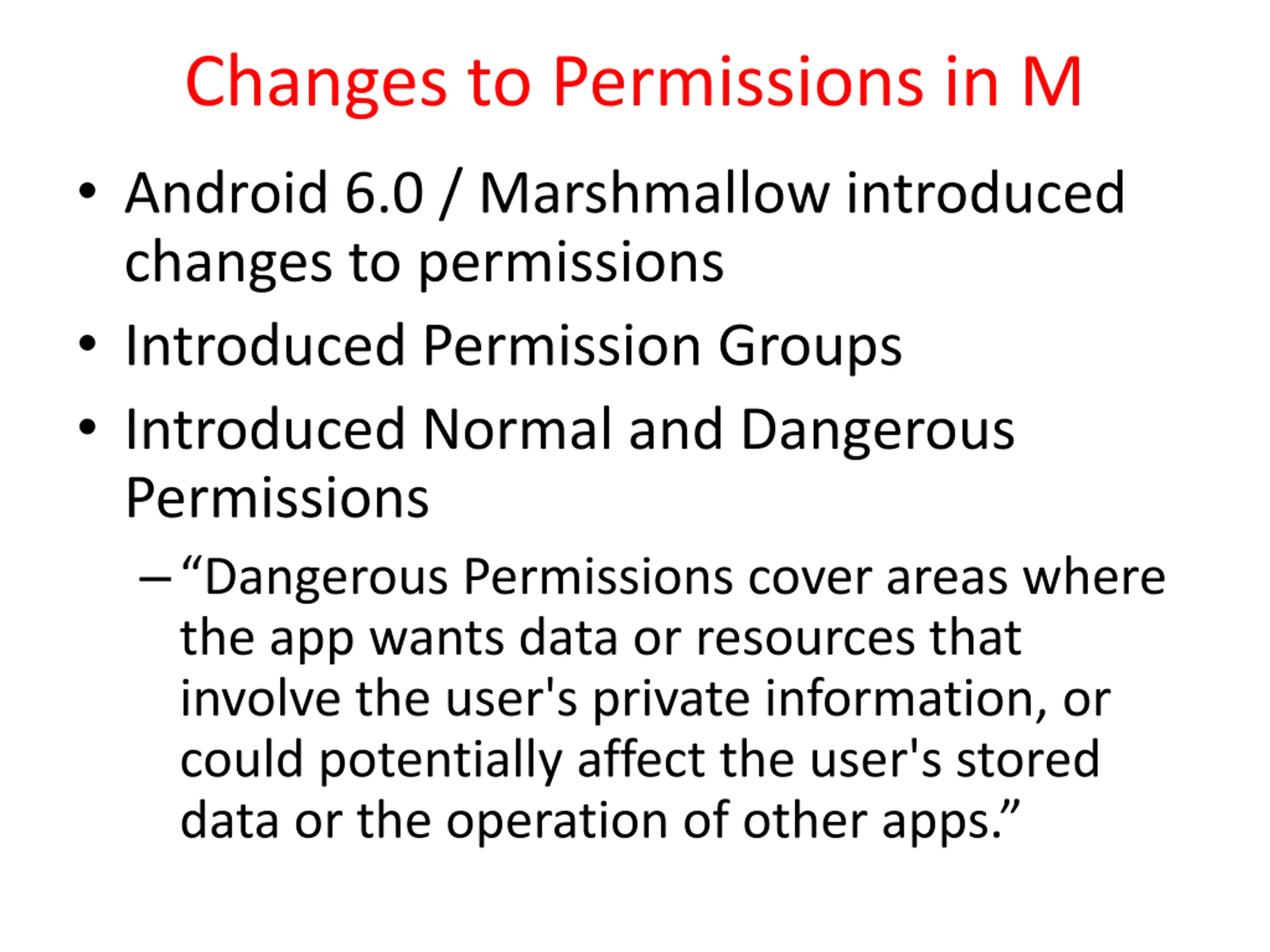 Changes to Permissions in M

• Android 6.0 / Marshmallow introduced changes to permissions
• Introduced Permission Groups
• Introduced Normal and Dangerous Permissions
– “Dangerous Permissions cover areas where the app wants data or resources that involve the user's private information, or could potentially affect the user's stored data or the operation of other apps.”